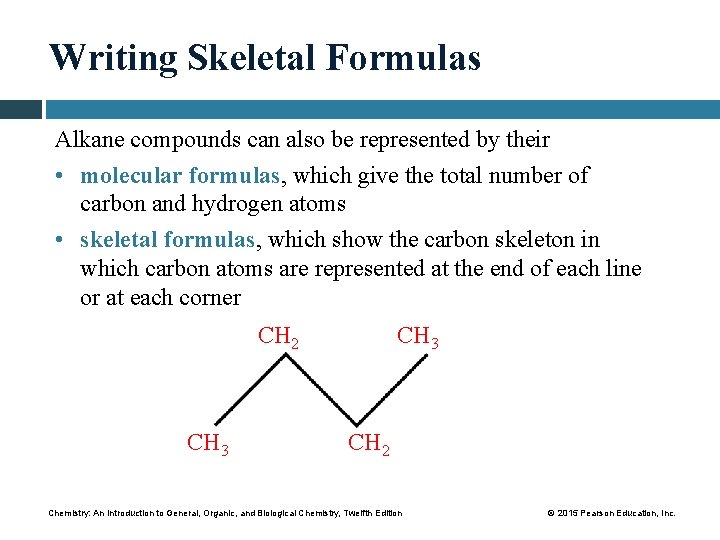 Writing Skeletal Formulas

Alkane compounds can also be represented by their

• molecular formulas, which give the total number of carbon and hydrogen atoms

• skeletal formulas, which show the carbon skeleton in which carbon atoms are represented at the end of each line or at each corner

$CH_2$ $CH_3$

$CH_3$ $CH_2$

Chemistry: An Introduction to General, Organic, and Biological Chemistry, Twelfth Edition © 2015 Pearson Education, Inc.